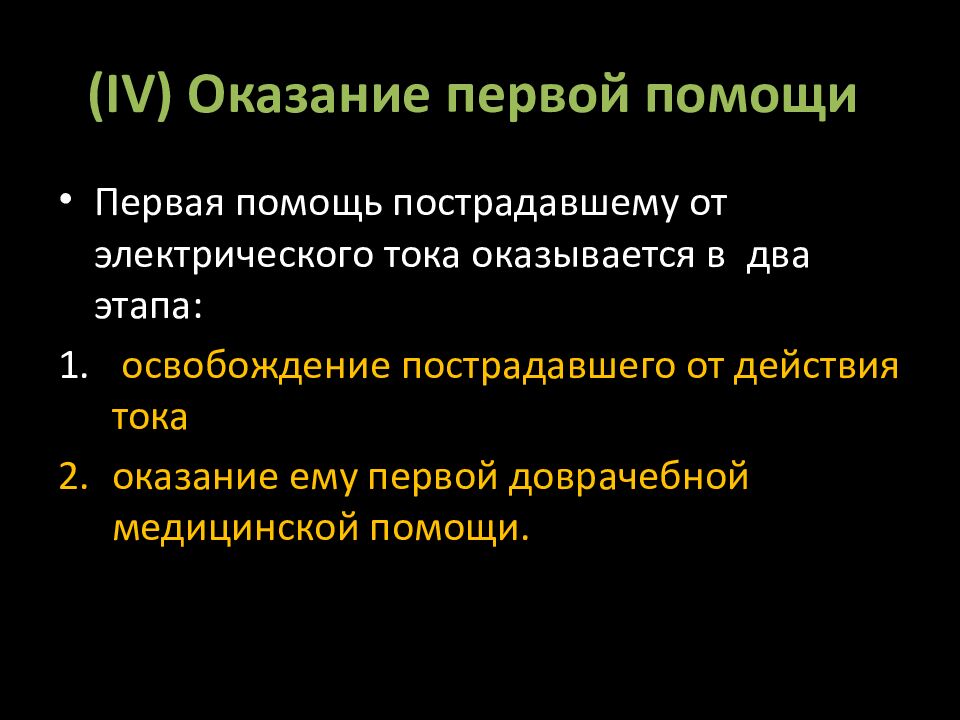 (IV) Оказание первой помощи

• Первая помощь пострадавшему от электрического тока оказывается в два этапа:

1. освобождение пострадавшего от действия тока

2. оказание ему первой доврачебной медицинской помощи.